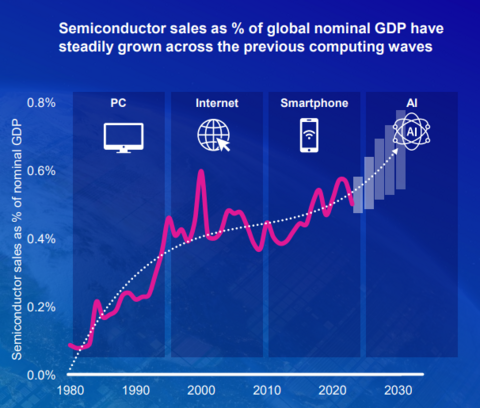 Semiconductor sales as % of global nominal GDP have steadily grown across the previous computing waves

Semiconductor sales as % of nominal GDP

0.8%
0.6%
0.4%
0.2%
0.0%

PC
Internet
Smartphone
AI
AI

1980
1990
2000
2010
2020
2030